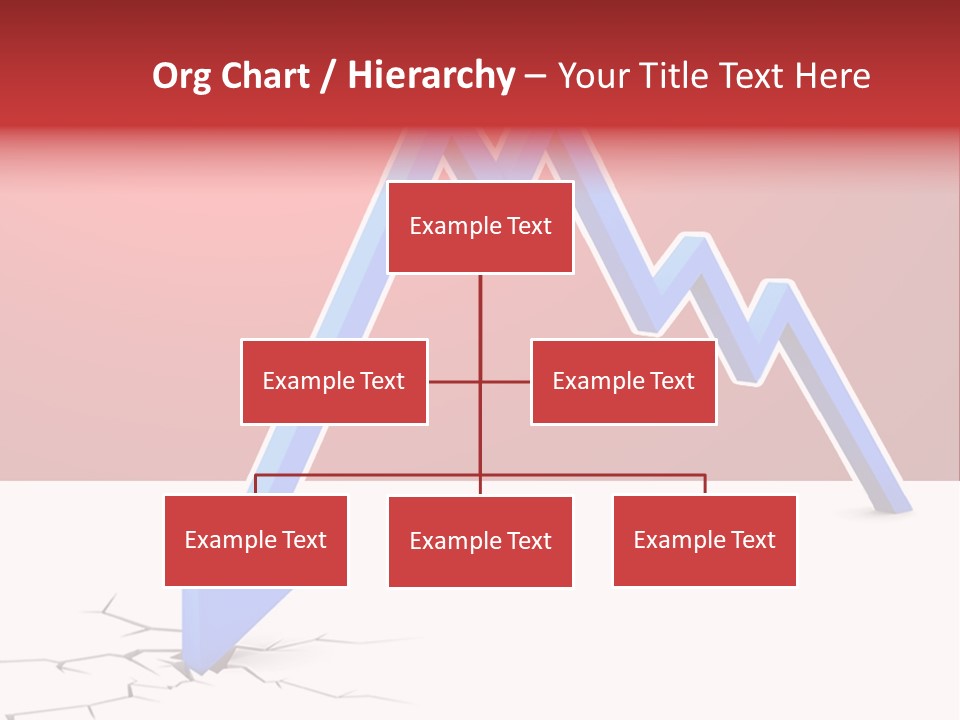 Org Chart / Hierarchy – Your Title Text Here

Example Text

Example Text

Example Text

Example Text

Example Text

Example Text